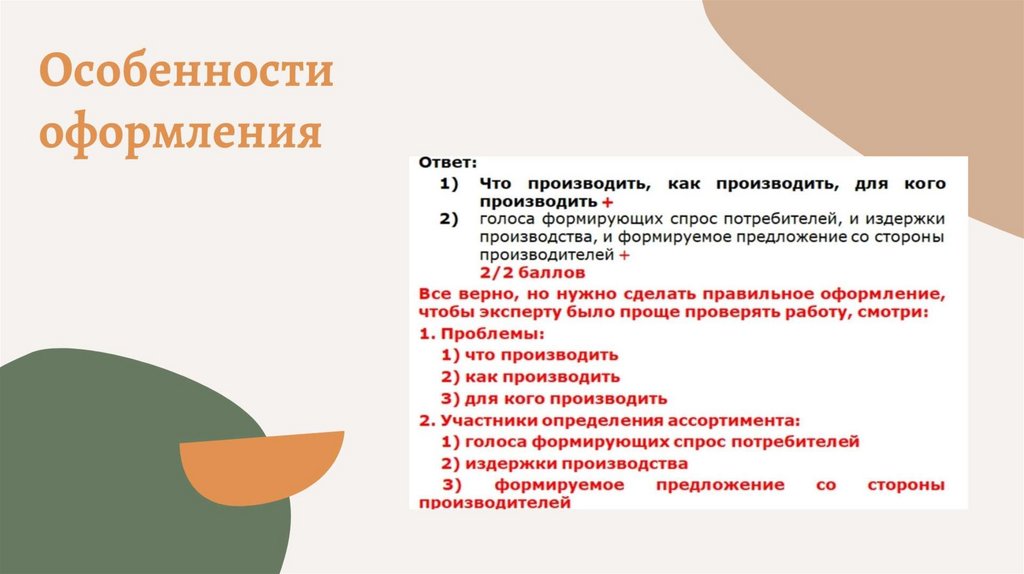 Особенности оформления

Ответ:
1) Что производить, как производить, для кого производить +
2) голоса формирующих спрос потребителей, и издержки производства, и формируемое предложение со стороны производителей +
2/2 баллов

Все верно, но нужно сделать правильное оформление, чтобы эксперту было проще проверять работу, смотри:
1. Проблемы:
1) что производить
2) как производить
3) для кого производить
2. Участники определения ассортимента:
1) голоса формирующих спрос потребителей
2) издержки производства
3) формируемое предложение со стороны производителей